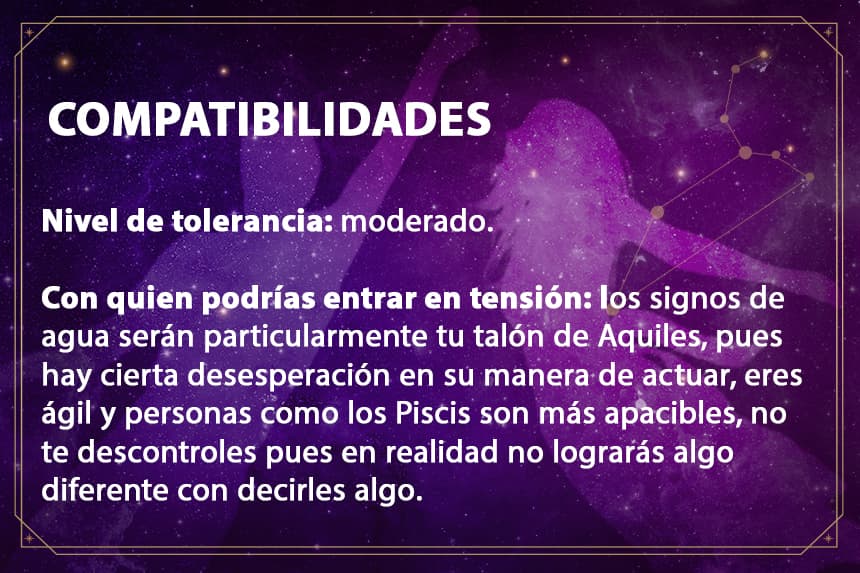 COMPATIBILIDADES

Nivel de tolerancia: moderado.

Con quien podrías entrar en tensión: los signos de agua serán particularmente tu talón de Aquiles, pues hay cierta desesperación en su manera de actuar, eres ágil y personas como los Piscis son más apacibles, no te descontroles pues en realidad no lograrás algo diferente con decirles algo.